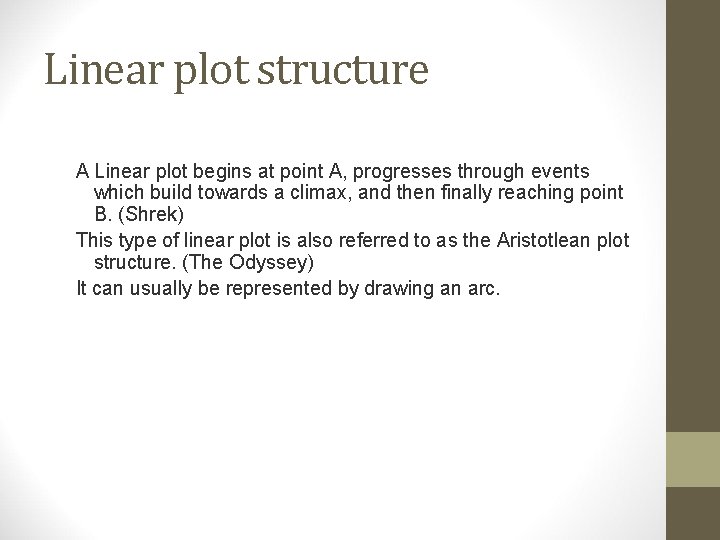 Linear plot structure

A Linear plot begins at point A, progresses through events which build towards a climax, and then finally reaching point B. (Shrek)

This type of linear plot is also referred to as the Aristotlean plot structure. (The Odyssey)

It can usually be represented by drawing an arc.